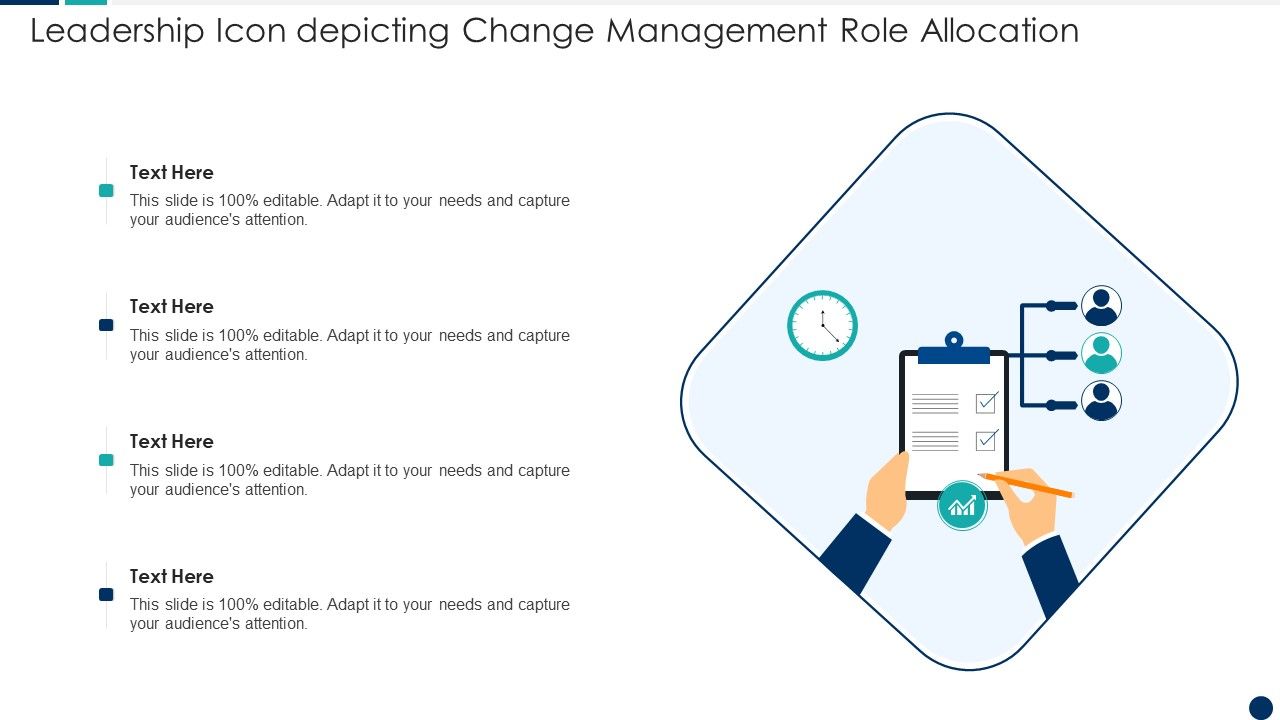 Leadership Icon depicting Change Management Role Allocation

Text Here
This slide is 100% editable. Adapt it to your needs and capture your audience's attention.

Text Here
This slide is 100% editable. Adapt it to your needs and capture your audience's attention.

Text Here
This slide is 100% editable. Adapt it to your needs and capture your audience's attention.

Text Here
This slide is 100% editable. Adapt it to your needs and capture your audience's attention.